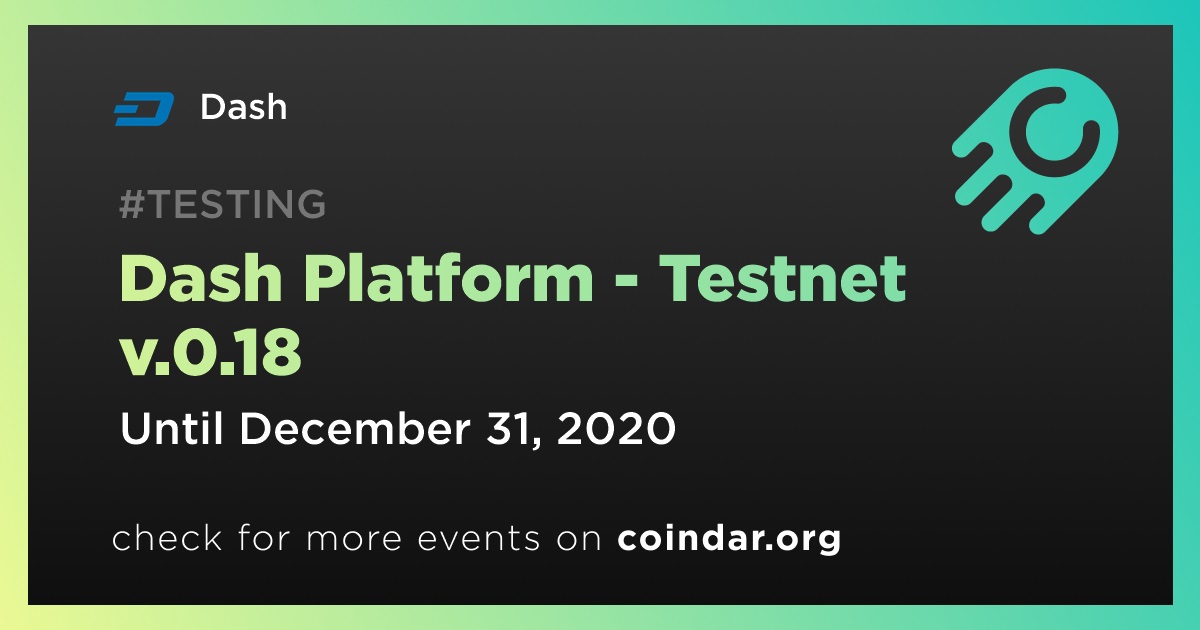 Dash

#TESTING

Dash Platform - Testnet v.0.18

Until December 31, 2020

check for more events on coindar.org